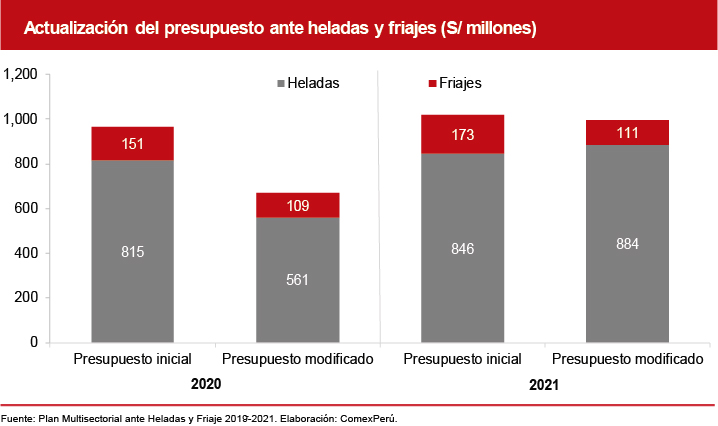 Actualización del presupuesto ante heladas y friajes (S/ millones)

1,200
1,000
800
600
400
200
0

Heladas
Friajes

151
815
109
561
173
846
111
884

Presupuesto inicial
Presupuesto modificado
Presupuesto inicial
Presupuesto modificado
2020
2021

Fuente: Plan Multisectorial ante Heladas y Friaje 2019-2021. Elaboración: ComexPerú.